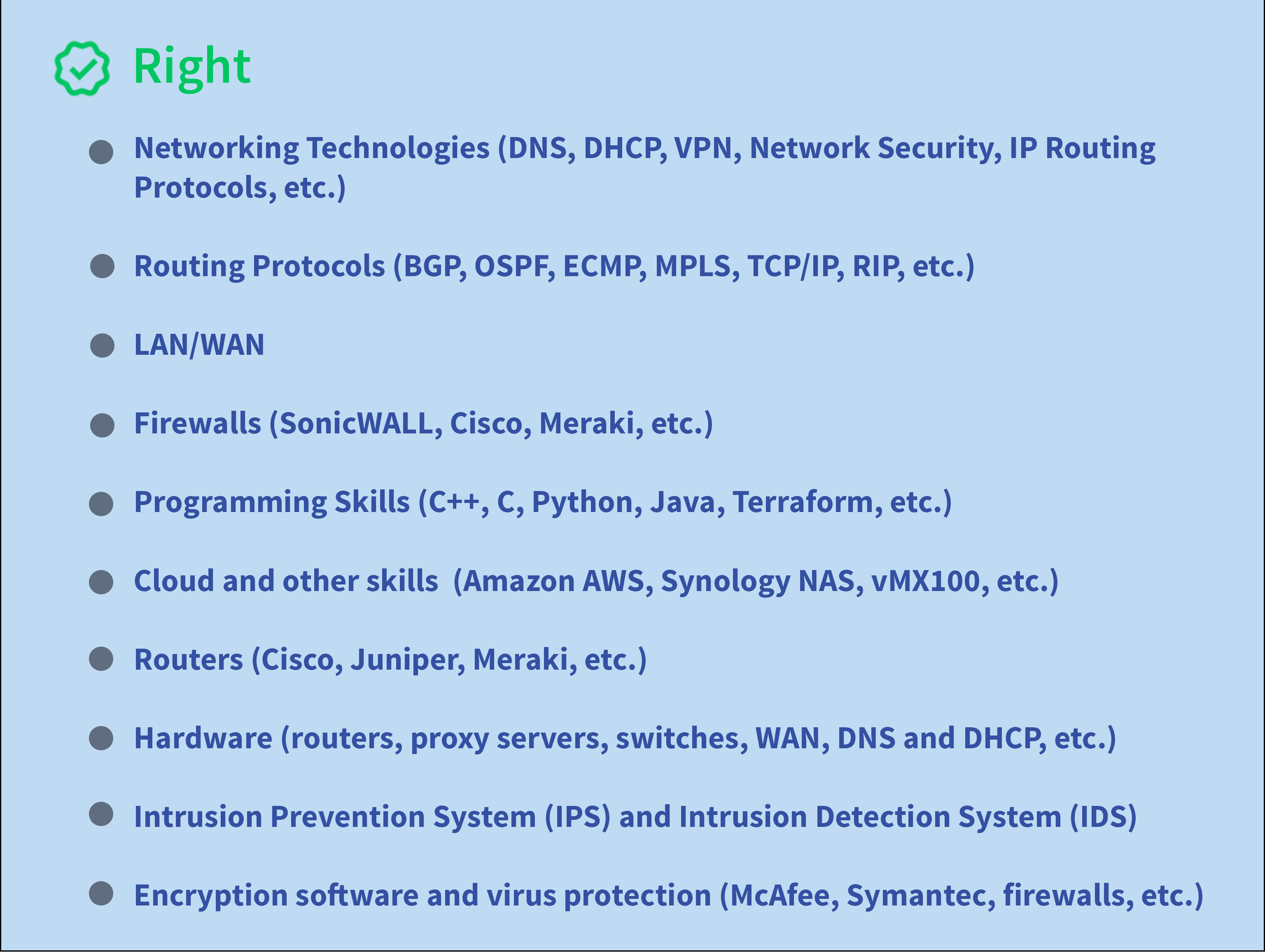 Right

- Networking Technologies (DNS, DHCP, VPN, Network Security, IP Routing Protocols, etc.)
- Routing Protocols (BGP, OSPF, ECMP, MPLS, TCP/IP, RIP, etc.)
- LAN/WAN
- Firewalls (SonicWALL, Cisco, Meraki, etc.)
- Programming Skills (C++, C, Python, Java, Terraform, etc.)
- Cloud and other skills  (Amazon AWS, Synology NAS, vMX100, etc.)
- Routers (Cisco, Juniper, Meraki, etc.)
- Hardware (routers, proxy servers, switches, WAN, DNS and DHCP, etc.)
- Intrusion Prevention System (IPS) and Intrusion Detection System (IDS)
- Encryption software and virus protection (McAfee, Symantec, firewalls, etc.)